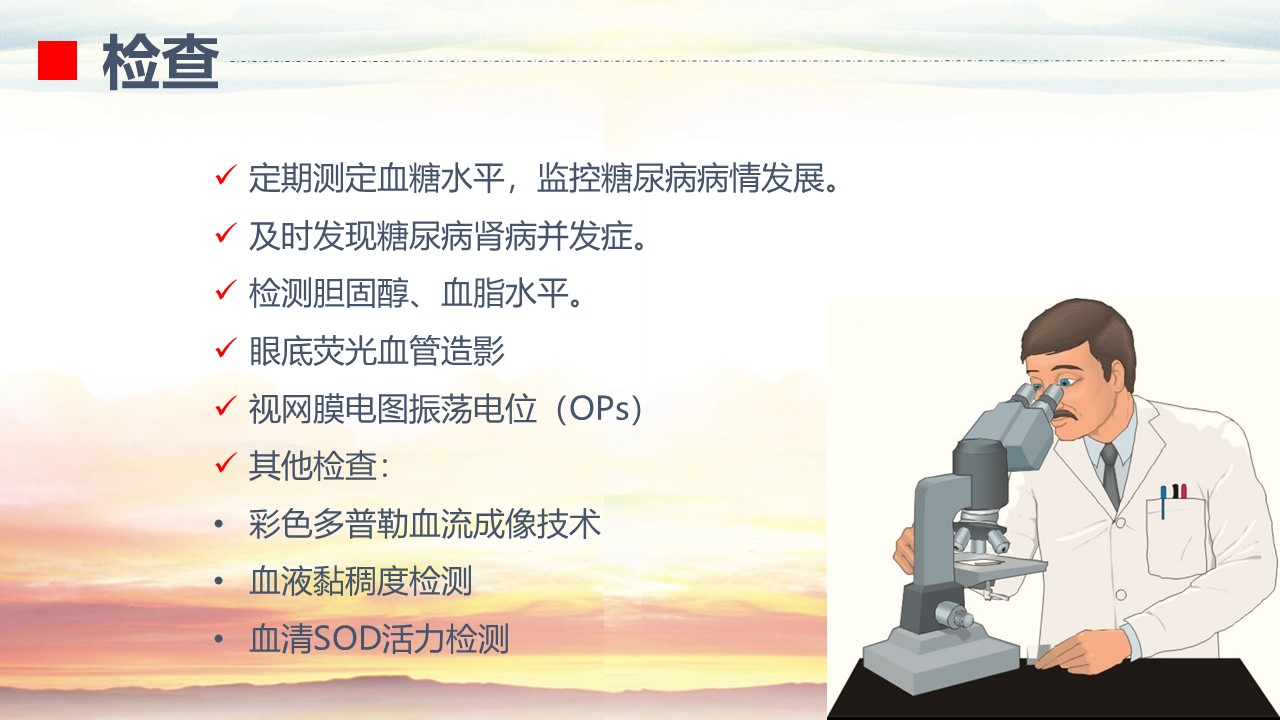 检查

✓ 定期测定血糖水平，监控糖尿病病情发展。

✓ 及时发现糖尿病肾病并发症。

✓ 检测胆固醇、血脂水平。

✓ 眼底荧光血管造影

✓ 视网膜电图振荡电位（OPs）

✓ 其他检查：

• 彩色多普勒血流成像技术

• 血液黏稠度检测

• 血清SOD活力检测